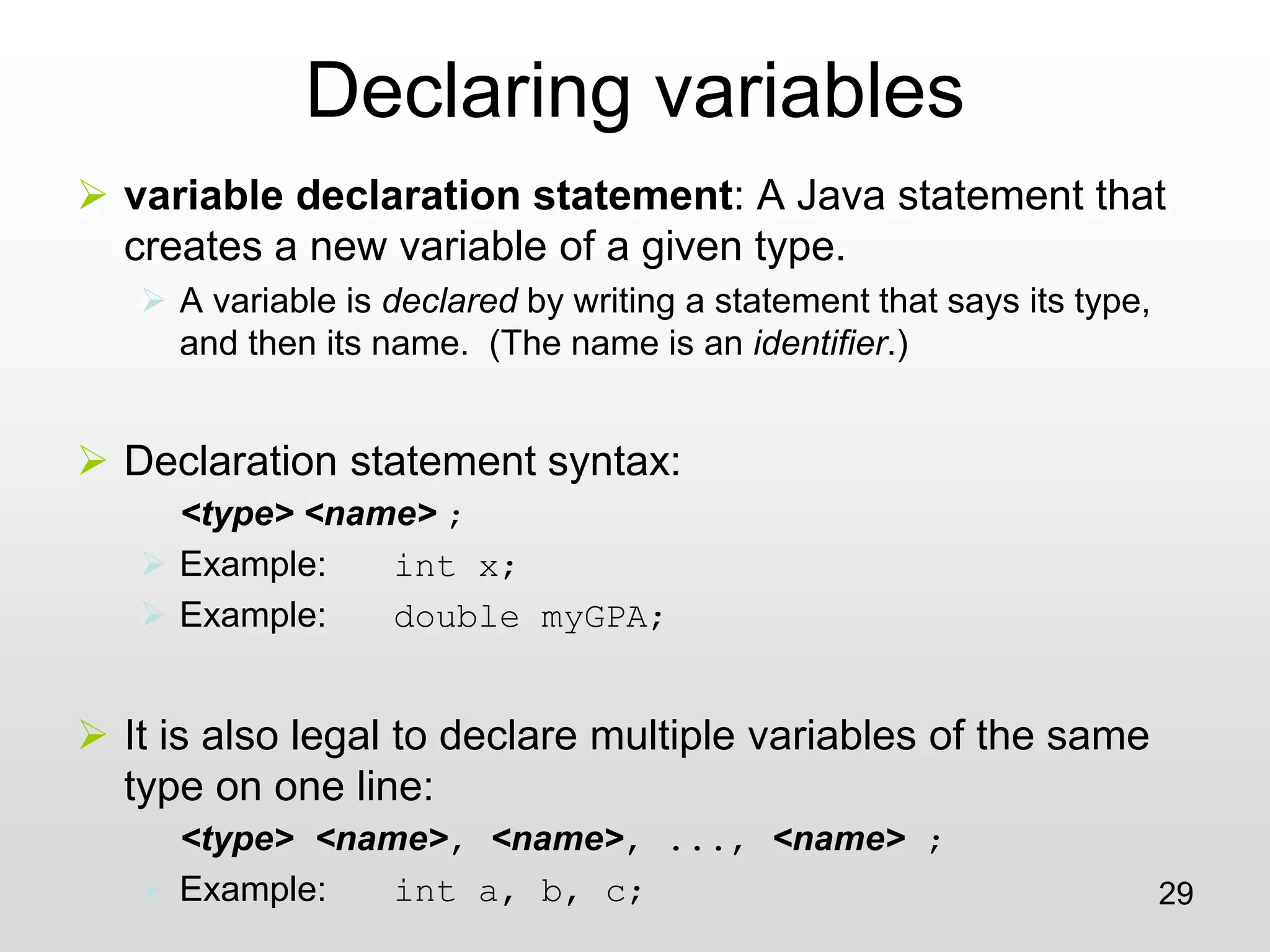 Declaring variables

variable declaration statement: A Java statement that creates a new variable of a given type.

A variable is declared by writing a statement that says its type, and then its name. (The name is an identifier.)

Declaration statement syntax:

<type> <name> ;

Example: int x;

Example: double myGPA;

It is also legal to declare multiple variables of the same type on one line:

<type> <name>, <name>, ..., <name> ;

Example: int a, b, c;

29